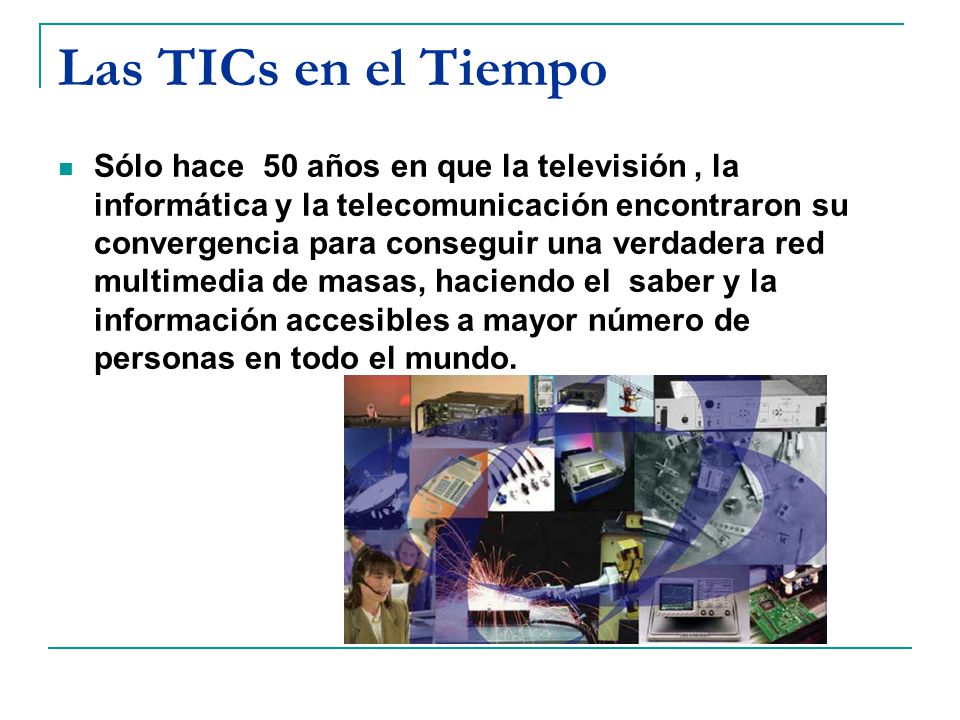 Las TICs en el Tiempo

Sólo hace 50 años en que la televisión , la informática y la telecomunicación encontraron su convergencia para conseguir una verdadera red multimedia de masas, haciendo el saber y la información accesibles a mayor número de personas en todo el mundo.